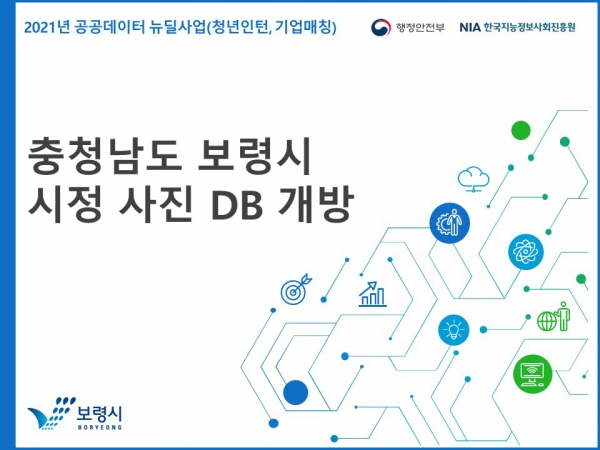 2021년 공공데이터 뉴딜사업(청년인턴, 기업매칭)

행정안전부

NIA 한국지능정보사회진흥원

충청남도 보령시
시정 사진 DB 개방

보령시
BORYEONG